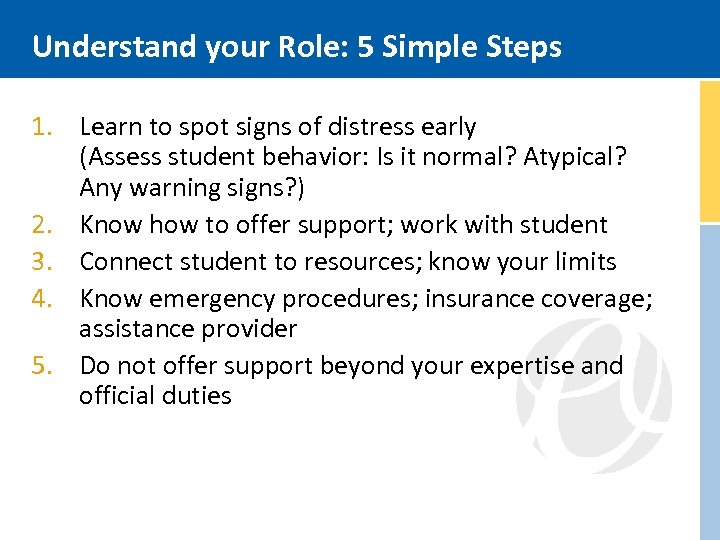 Understand your Role: 5 Simple Steps

1. Learn to spot signs of distress early (Assess student behavior: Is it normal? Atypical? Any warning signs?)
2. Know how to offer support; work with student
3. Connect student to resources; know your limits
4. Know emergency procedures; insurance coverage; assistance provider
5. Do not offer support beyond your expertise and official duties